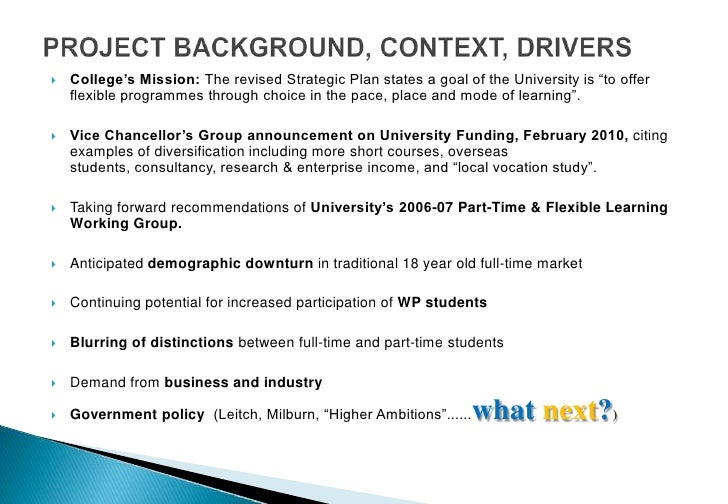 PROJECT BACKGROUND, CONTEXT, DRIVERS

College's Mission: The revised Strategic Plan states a goal of the University is "to offer flexible programmes through choice in the pace, place and mode of learning".

Vice Chancellor's Group announcement on University Funding, February 2010, citing examples of diversification including more short courses, overseas students, consultancy, research & enterprise income, and "local vocation study".

Taking forward recommendations of University's 2006-07 Part-Time & Flexible Learning Working Group.

Anticipated demographic downturn in traditional 18 year old full-time market

Continuing potential for increased participation of WP students

Blurring of distinctions between full-time and part-time students

Demand from business and industry

Government policy (Leitch, Milburn, "Higher Ambitions"...... what next?)